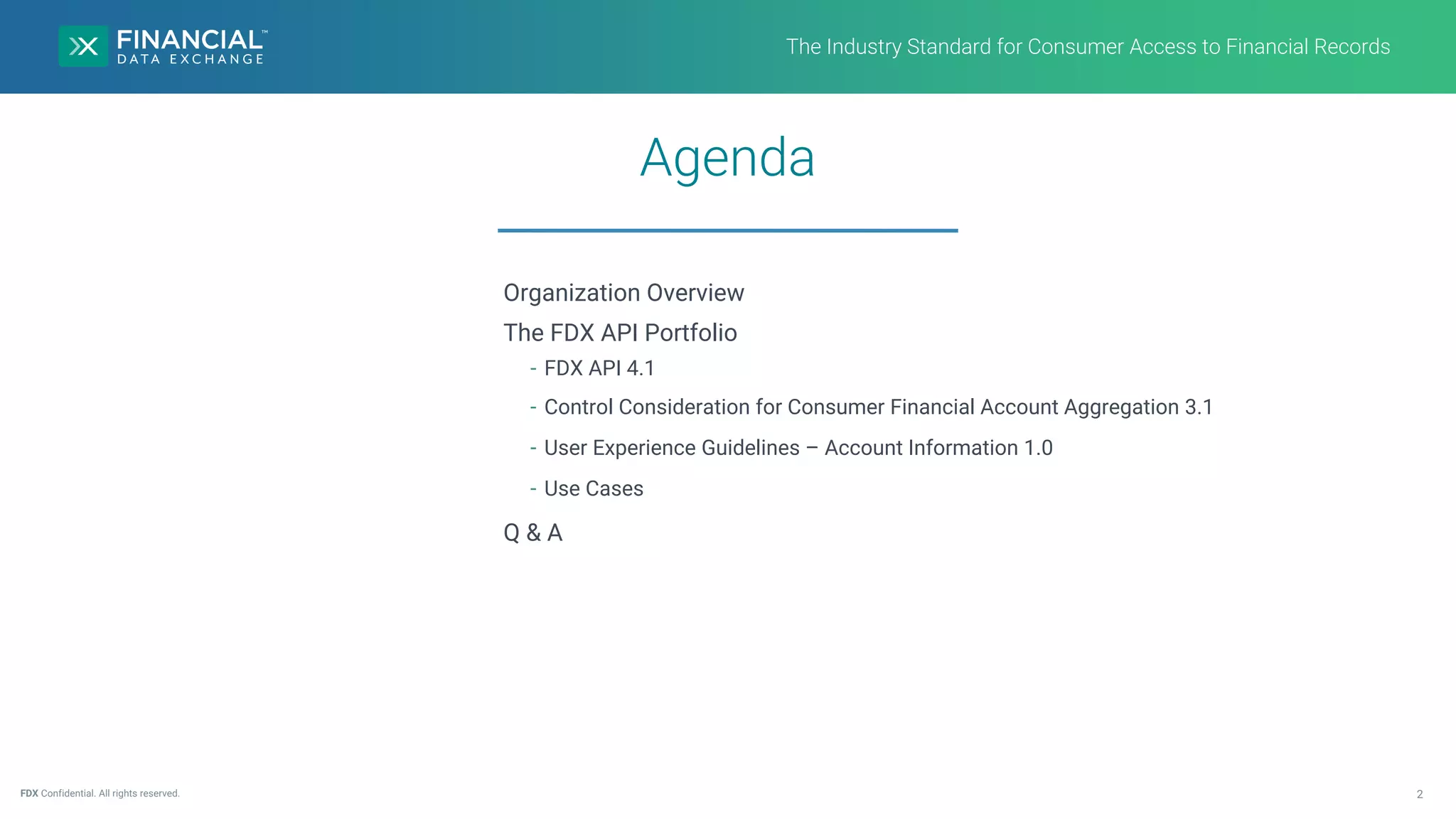 FINANCIAL™
DATA EXCHANGE

The Industry Standard for Consumer Access to Financial Records

Agenda

Organization Overview

The FDX API Portfolio

- FDX API 4.1
- Control Consideration for Consumer Financial Account Aggregation 3.1
- User Experience Guidelines – Account Information 1.0
- Use Cases

Q & A

FDX Confidential. All rights reserved.

2